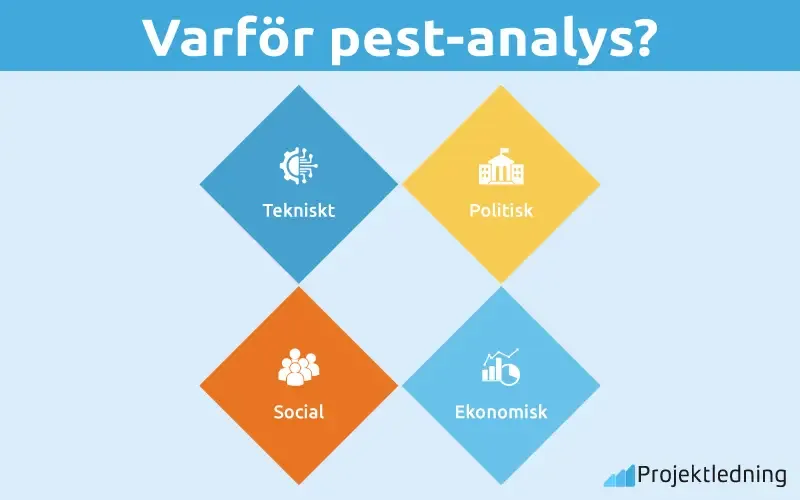 Varför pest-analys?

Tekniskt

Politisk

Social

Ekonomisk

Projektledning